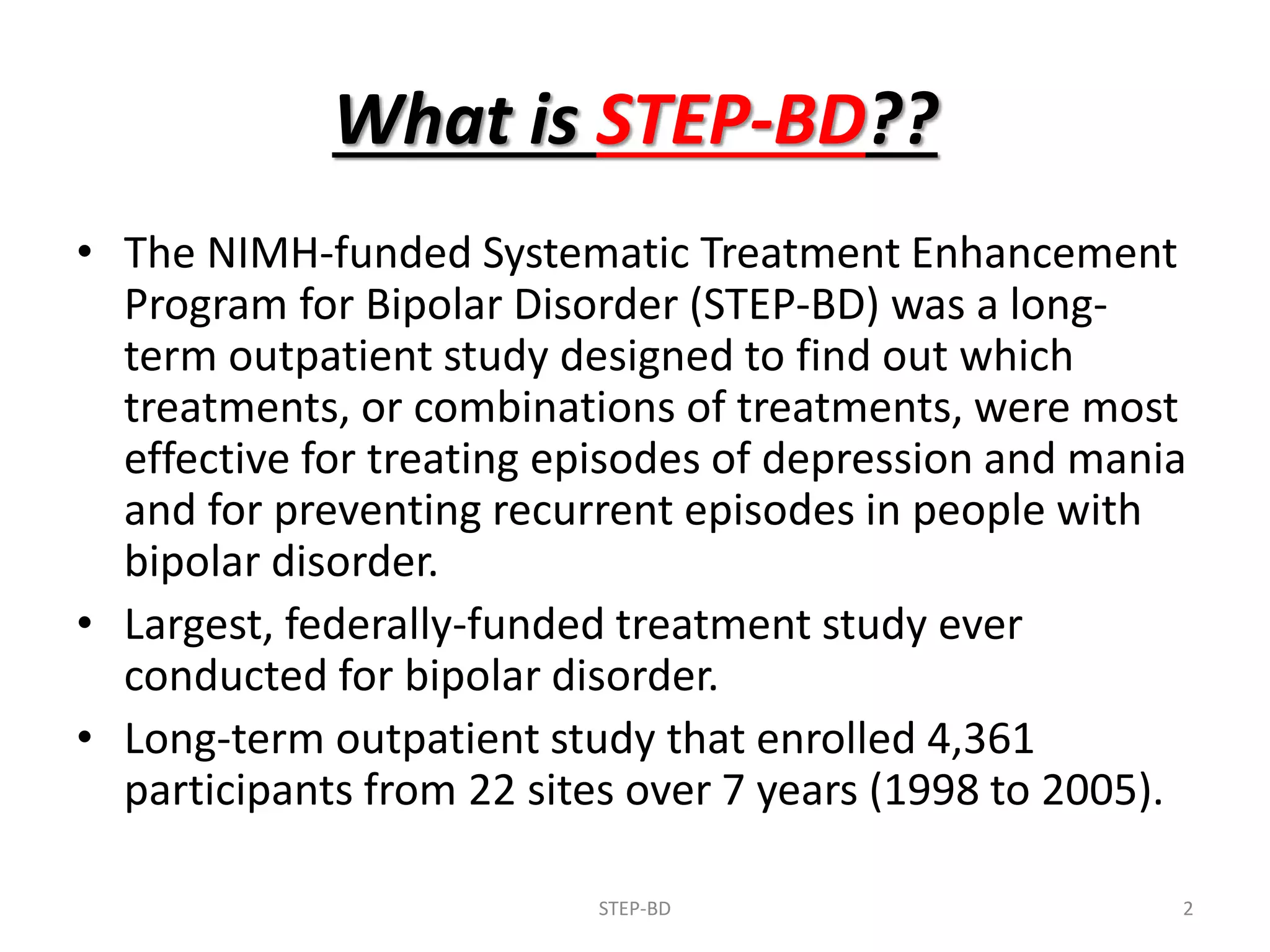 What is STEP-BD??

• The NIMH-funded Systematic Treatment Enhancement Program for Bipolar Disorder (STEP-BD) was a long-term outpatient study designed to find out which treatments, or combinations of treatments, were most effective for treating episodes of depression and mania and for preventing recurrent episodes in people with bipolar disorder.
• Largest, federally-funded treatment study ever conducted for bipolar disorder.
• Long-term outpatient study that enrolled 4,361 participants from 22 sites over 7 years (1998 to 2005).

STEP-BD

2